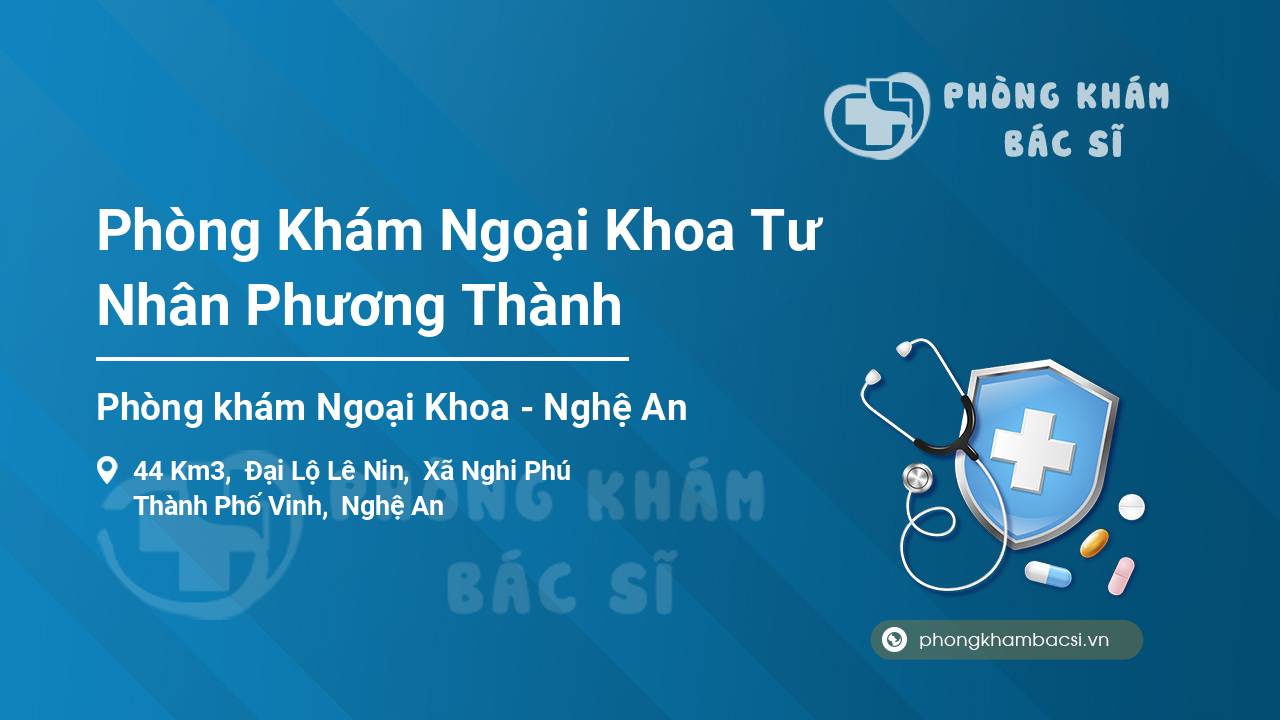 PHÒNG KHÁM
BÁC SĨ

Phòng Khám Ngoại Khoa Tư Nhân Phương Thành

Phòng khám Ngoại Khoa - Nghệ An

44 Km3, Đại Lộ Lê Nin, Xã Nghi Phú
Thành Phố Vinh, Nghệ An

PHÒNG KHÁM
BÁC SĨ

phongkhambacsi.vn